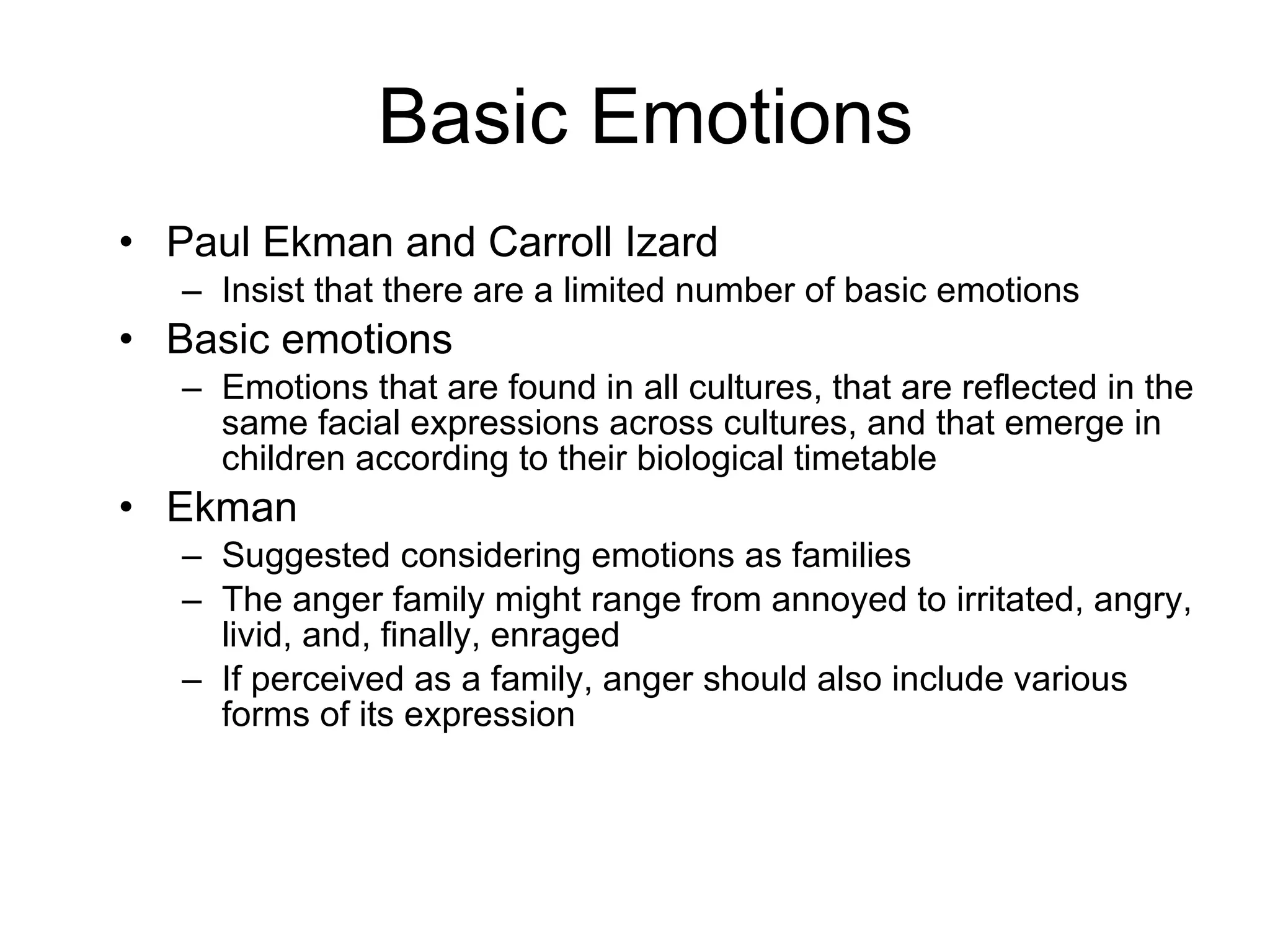 Basic Emotions

• Paul Ekman and Carroll Izard
 – Insist that there are a limited number of basic emotions
• Basic emotions
 – Emotions that are found in all cultures, that are reflected in the same facial expressions across cultures, and that emerge in children according to their biological timetable
• Ekman
 – Suggested considering emotions as families
 – The anger family might range from annoyed to irritated, angry, livid, and, finally, enraged
 – If perceived as a family, anger should also include various forms of its expression